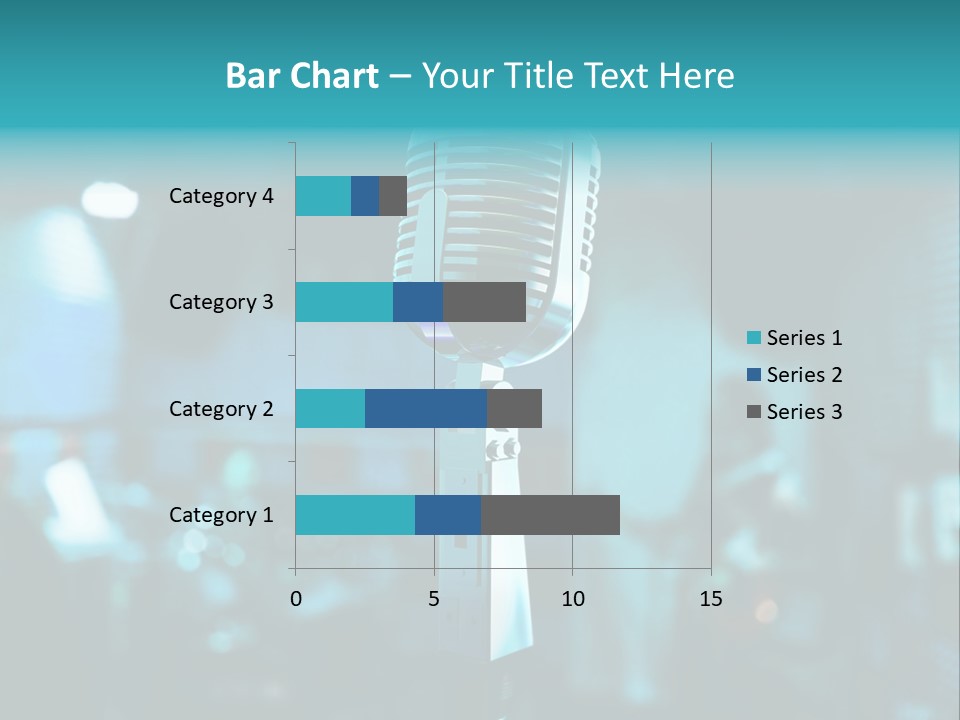 Bar Chart – Your Title Text Here

Category 4
Category 3
Category 2
Category 1

0
5
10
15

Series 1
Series 2
Series 3